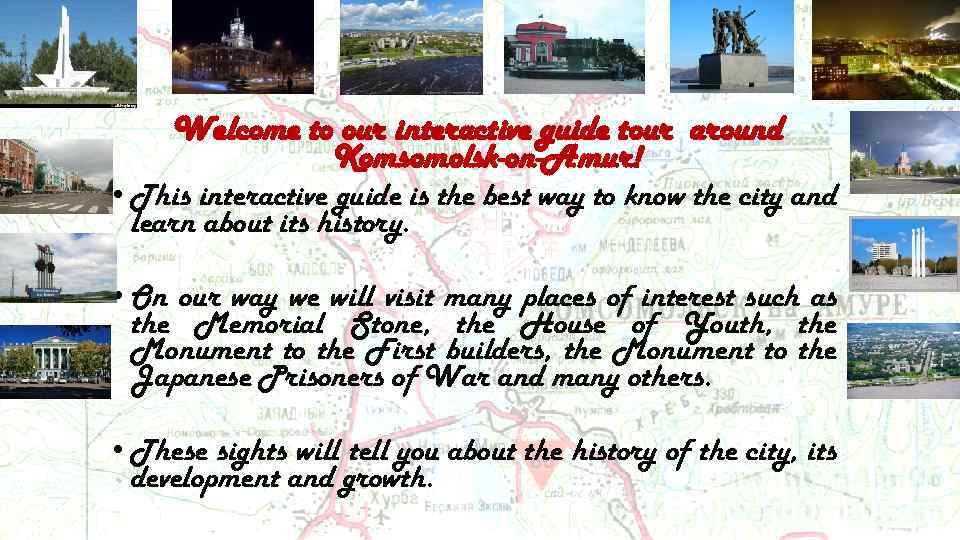 Welcome to our interactive guide tour around Komsomolsk-on-Amur!

• This interactive guide is the best way to know the city and learn about its history.

• On our way we will visit many places of interest such as the Memorial Stone, the House of Youth, the Monument to the First builders, the Monument to the Japanese Prisoners of War and many others.

• These sights will tell you about the history of the city, its development and growth.